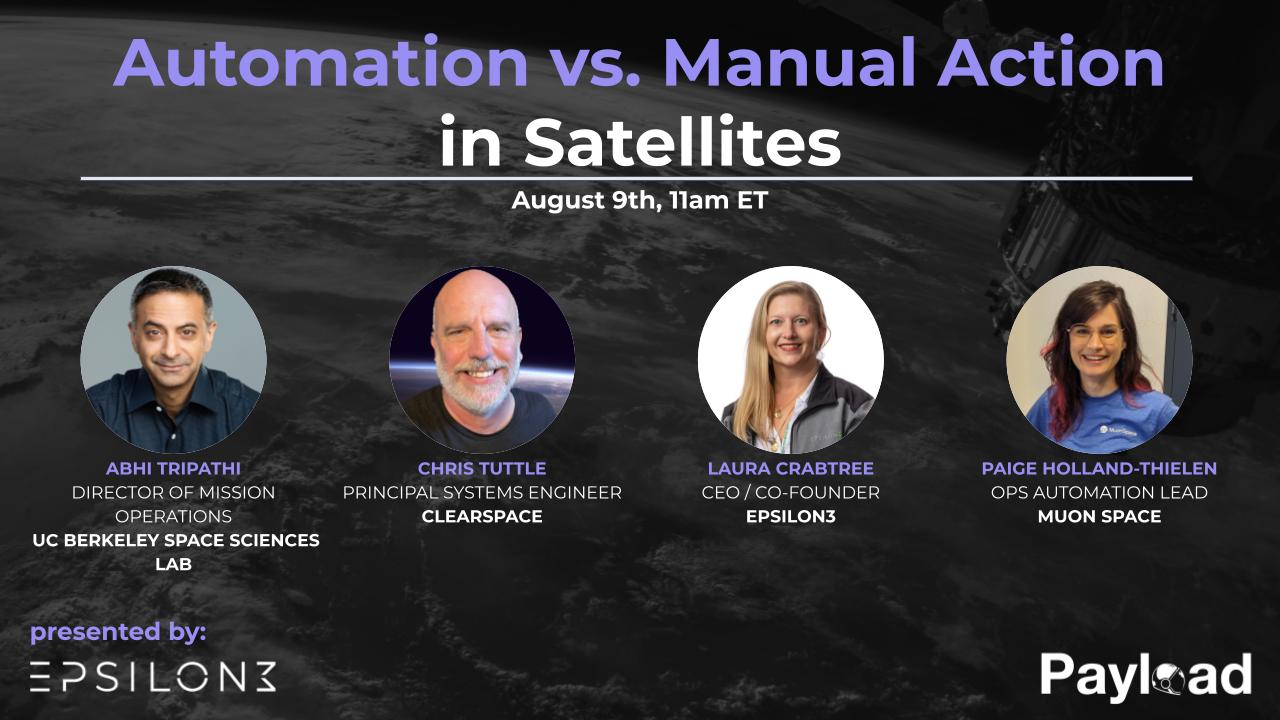 Automation vs. Manual Action in Satellites

August 9th, 11am ET

ABHI TRIPATHI
DIRECTOR OF MISSION OPERATIONS
UC BERKELEY SPACE SCIENCES LAB

CHRIS TUTTLE
PRINCIPAL SYSTEMS ENGINEER
CLEARSPACE

LAURA CRABTREE
CEO / CO-FOUNDER
EPSILON3

PAIGE HOLLAND-THIELEN
OPS AUTOMATION LEAD
MUON SPACE

presented by:
EPSILON3

Payload